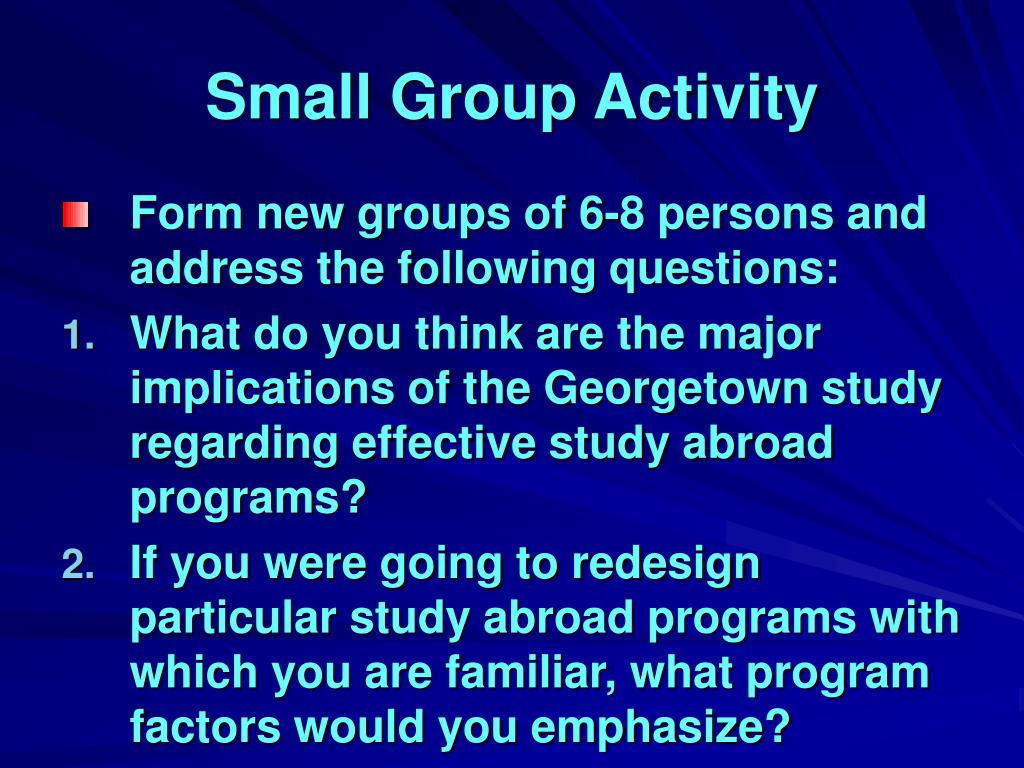 Small Group Activity

Form new groups of 6-8 persons and address the following questions:

1. What do you think are the major implications of the Georgetown study regarding effective study abroad programs?

2. If you were going to redesign particular study abroad programs with which you are familiar, what program factors would you emphasize?